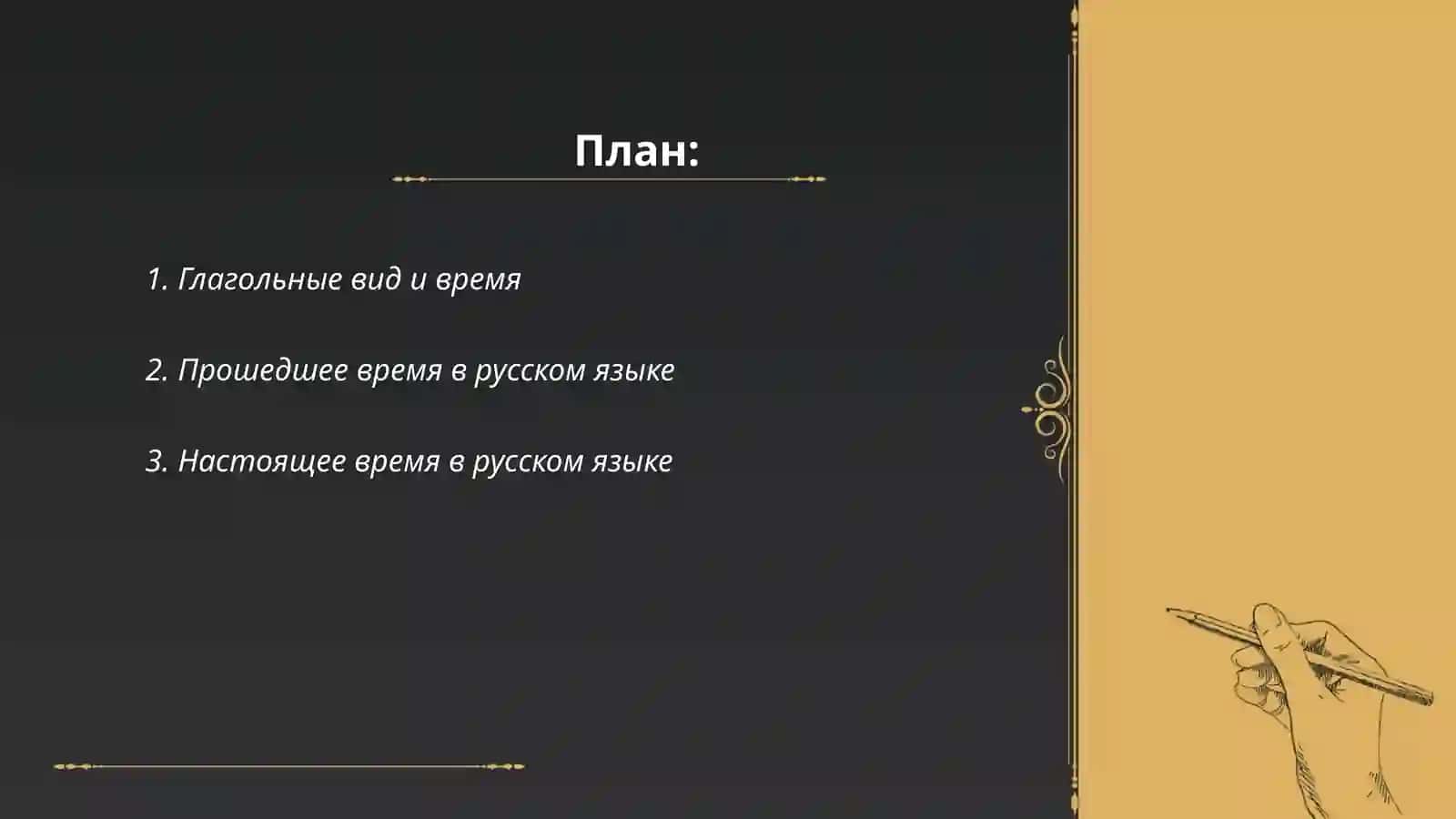 План:

1. Глагольные вид и время

2. Прошедшее время в русском языке

3. Настоящее время в русском языке